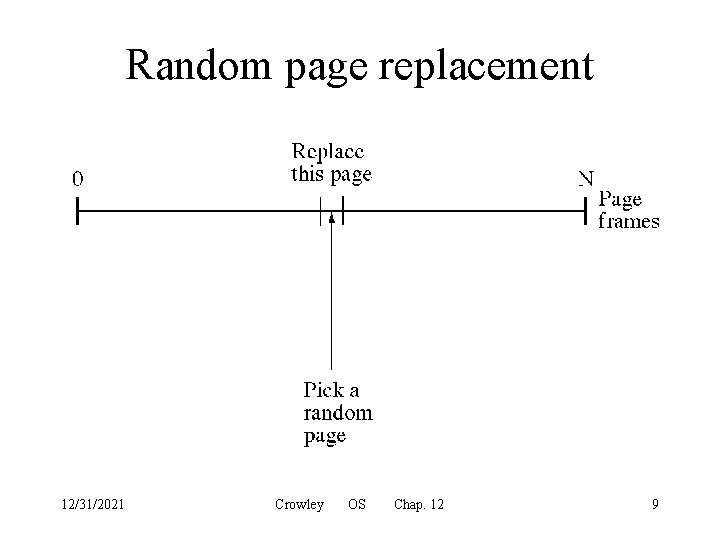 Random page replacement

0

Replace this page

N

Page frames

Pick a random page

12/31/2021

Crowley OS Chap. 12

9